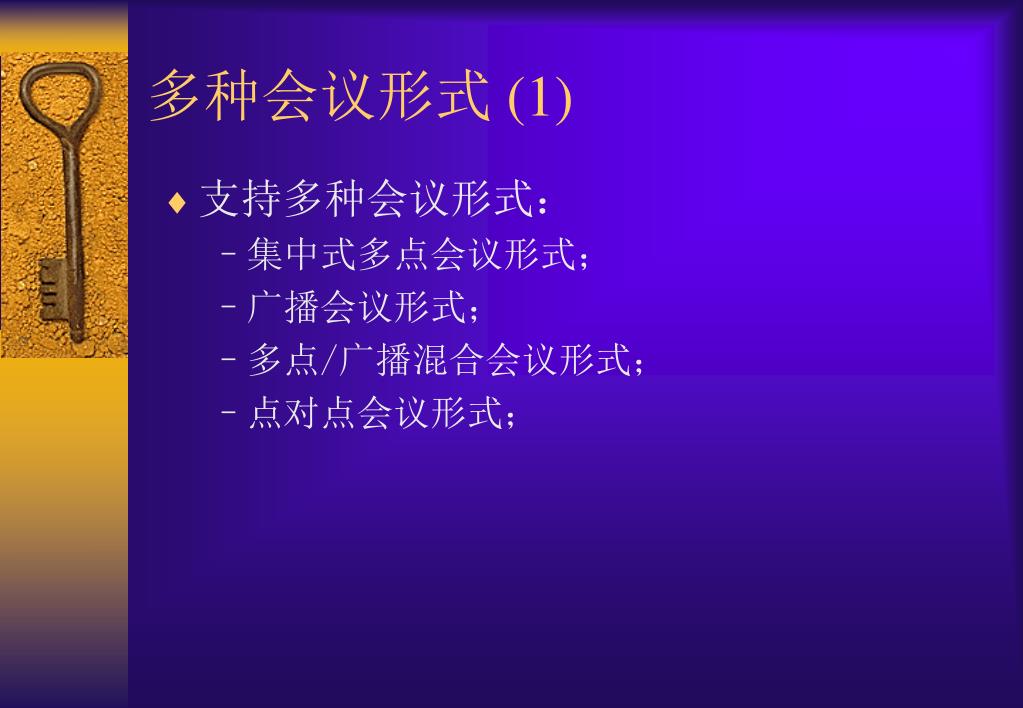 多种会议形式 (1)

♦ 支持多种会议形式：
– 集中式多点会议形式；
– 广播会议形式；
– 多点/广播混合会议形式；
– 点对点会议形式；